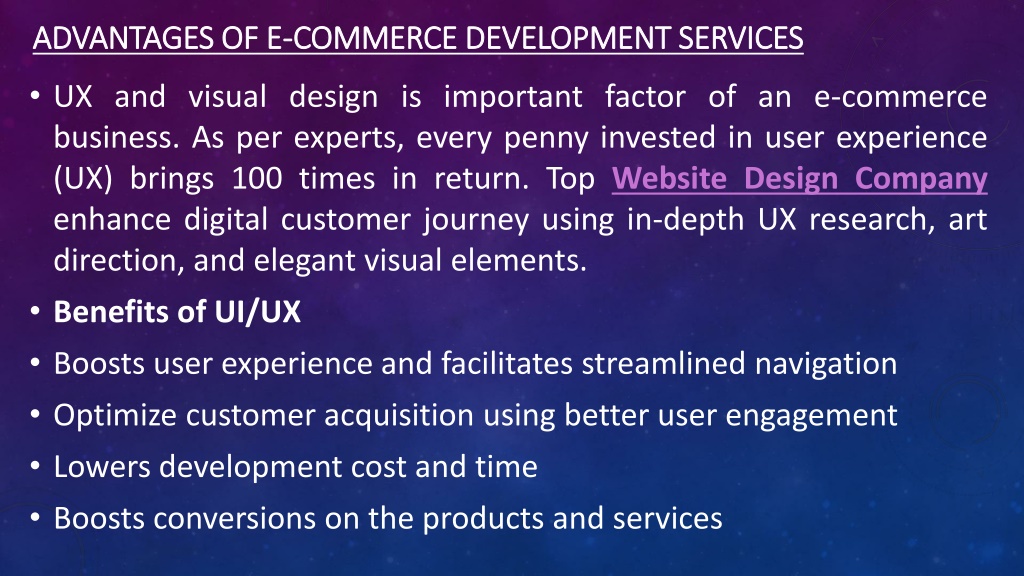 ADVANTAGES OF E-COMMERCE DEVELOPMENT SERVICES

• UX and visual design is important factor of an e-commerce business. As per experts, every penny invested in user experience (UX) brings 100 times in return. Top Website Design Company enhance digital customer journey using in-depth UX research, art direction, and elegant visual elements.

• Benefits of UI/UX

• Boosts user experience and facilitates streamlined navigation

• Optimize customer acquisition using better user engagement

• Lowers development cost and time

• Boosts conversions on the products and services